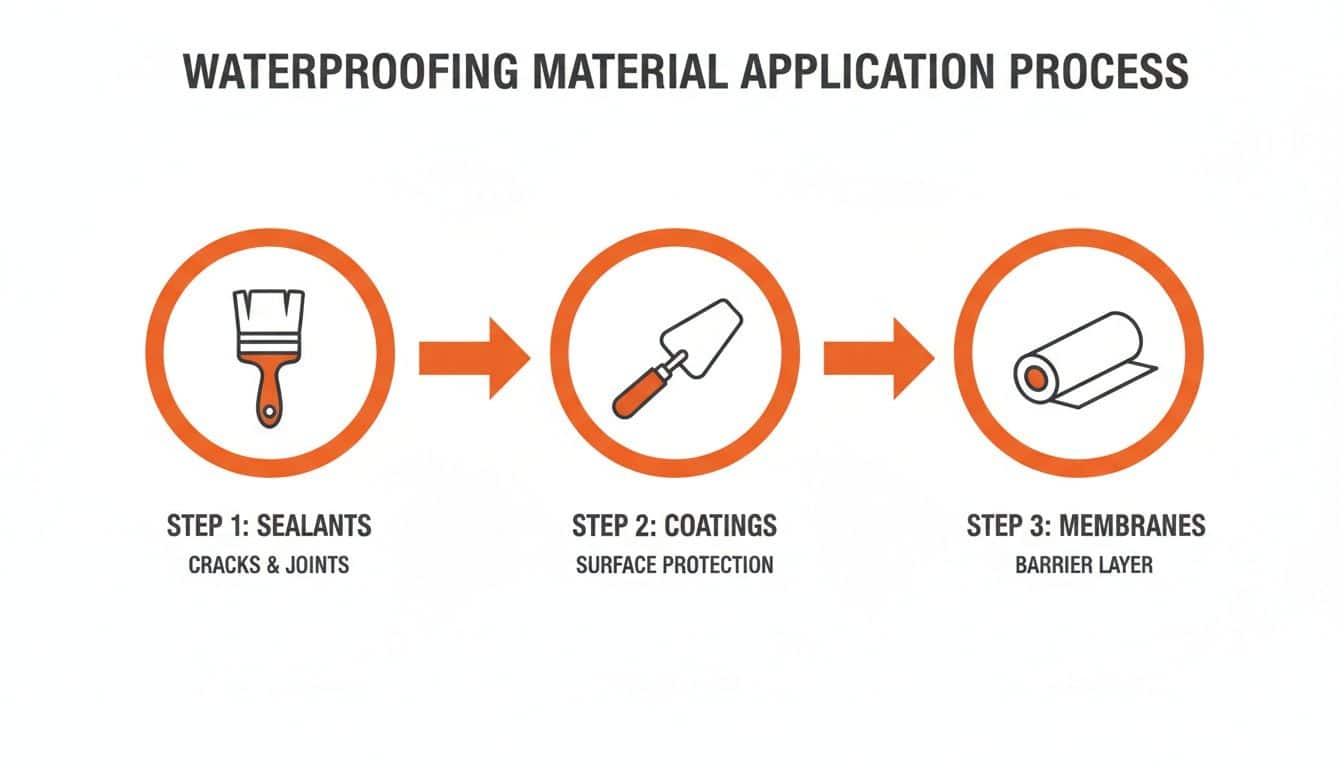 WATERPROOFING MATERIAL APPLICATION PROCESS

STEP 1: SEALANTS
CRACKS & JOINTS

STEP 2: COATINGS
SURFACE PROTECTION

STEP 3: MEMBRANES
BARRIER LAYER